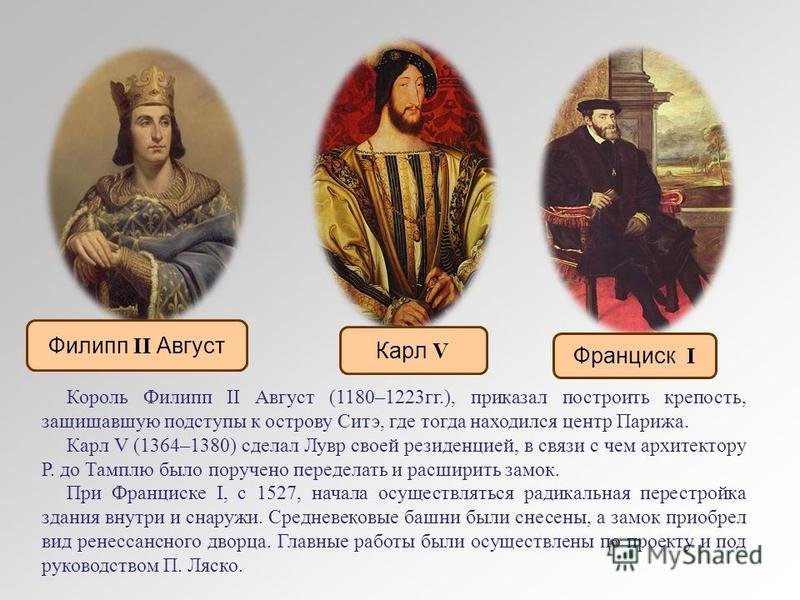 Филипп II Август

Карл V

Франциск I

Король Филипп II Август (1180–1223гг.), приказал построить крепость, защищавшую подступы к острову Ситэ, где тогда находился центр Парижа.

Карл V (1364–1380) сделал Лувр своей резиденцией, в связи с чем архитектору Р. до Тамплю было поручено переделать и расширить замок.

При Франциске I, с 1527, начала осуществляться радикальная перестройка здания внутри и снаружи. Средневековые башни были снесены, а замок приобрел вид ренессансного дворца. Главные работы были осуществлены по проекту и под руководством П. Ляско.

MyShared